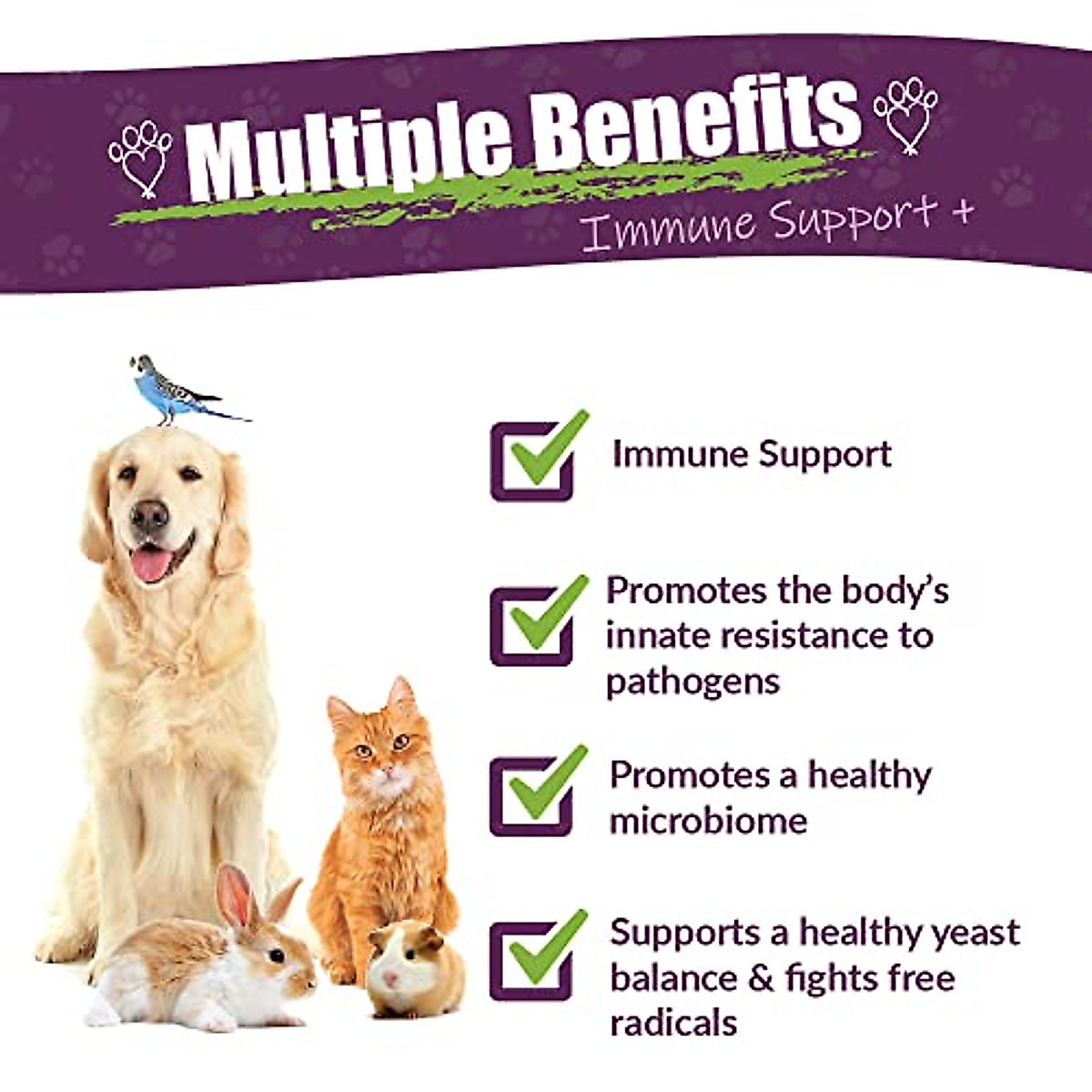 Multiple Benefits

Immune Support +

Immune Support

Promotes the body's innate resistance to pathogens

Promotes a healthy microbiome

Supports a healthy yeast balance & fights free radicals